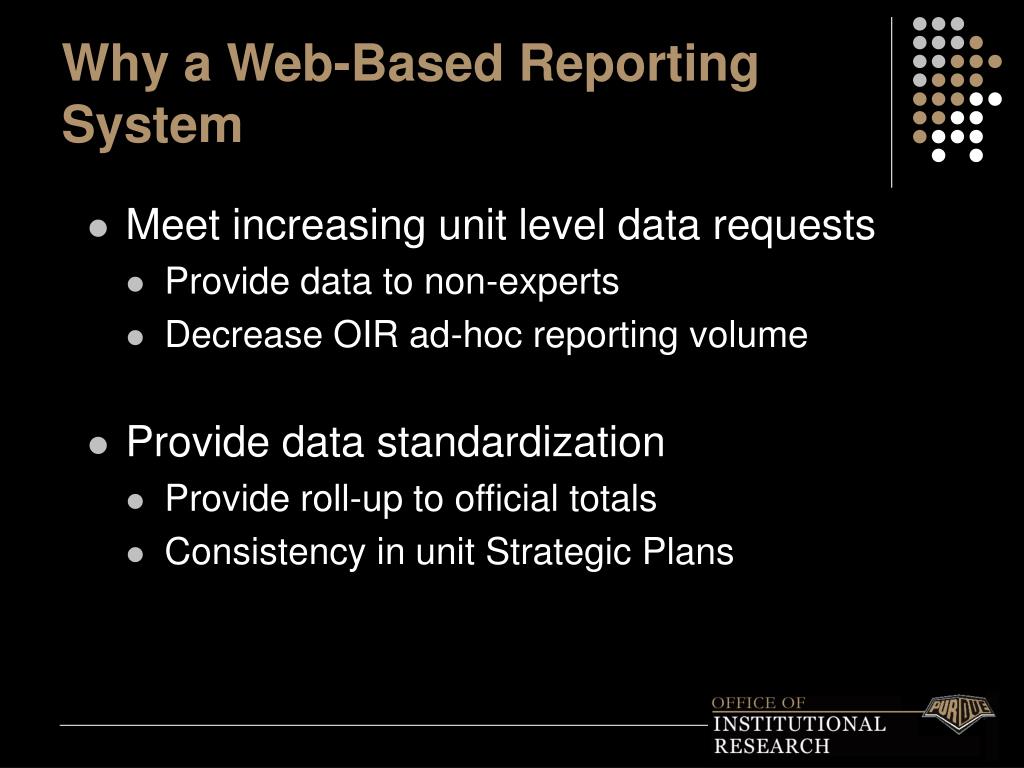 Why a Web-Based Reporting System

- Meet increasing unit level data requests
  - Provide data to non-experts
  - Decrease OIR ad-hoc reporting volume

- Provide data standardization
  - Provide roll-up to official totals
  - Consistency in unit Strategic Plans

OFFICE OF
INSTITUTIONAL
RESEARCH

PURDUE